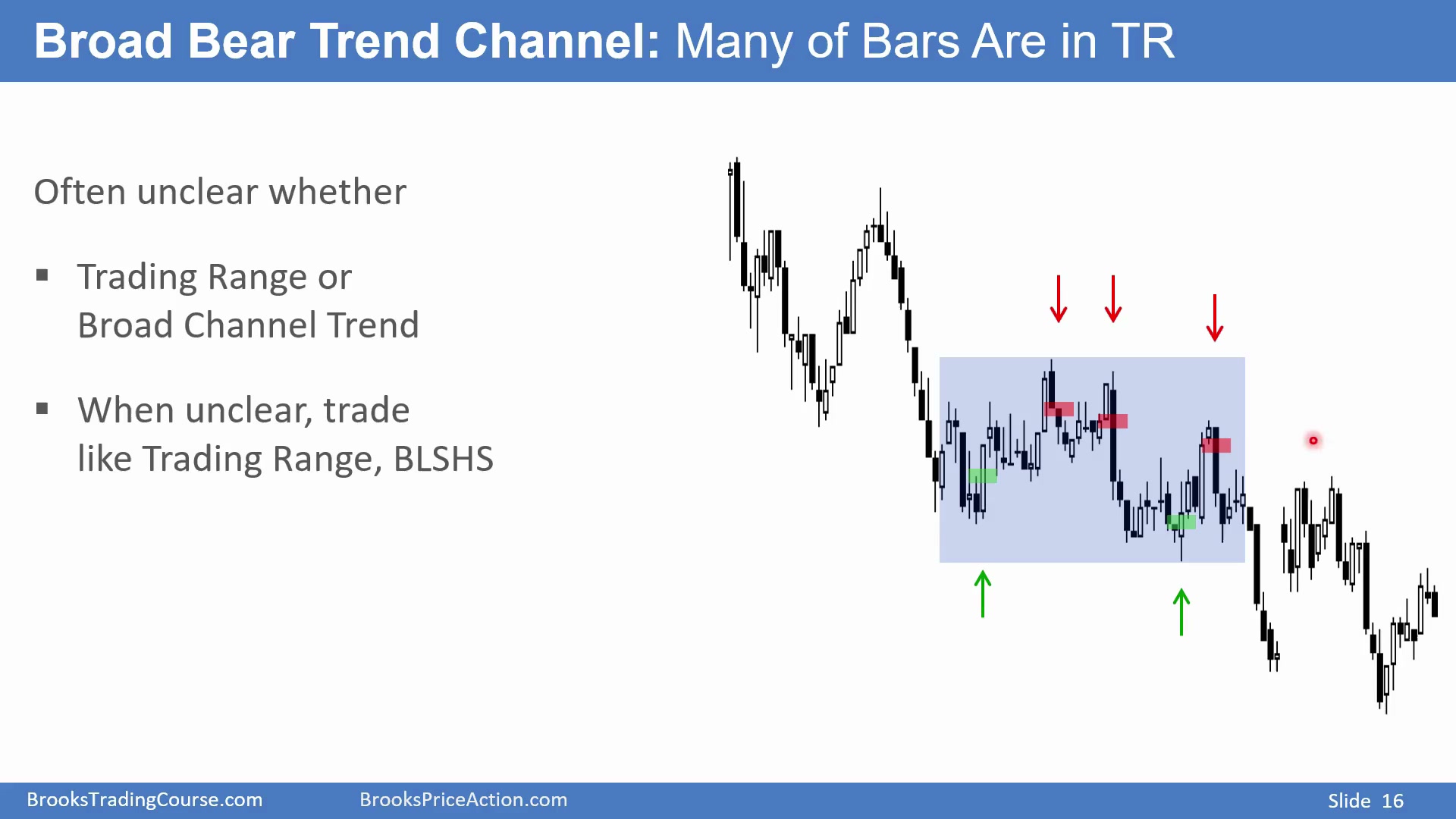 Broad Bear Trend Channel: Many of Bars Are in TR

Often unclear whether

▪ Trading Range or Broad Channel Trend

▪ When unclear, trade like Trading Range, BLSHS

BrooksTradingCourse.com BrooksPriceAction.com Slide 16